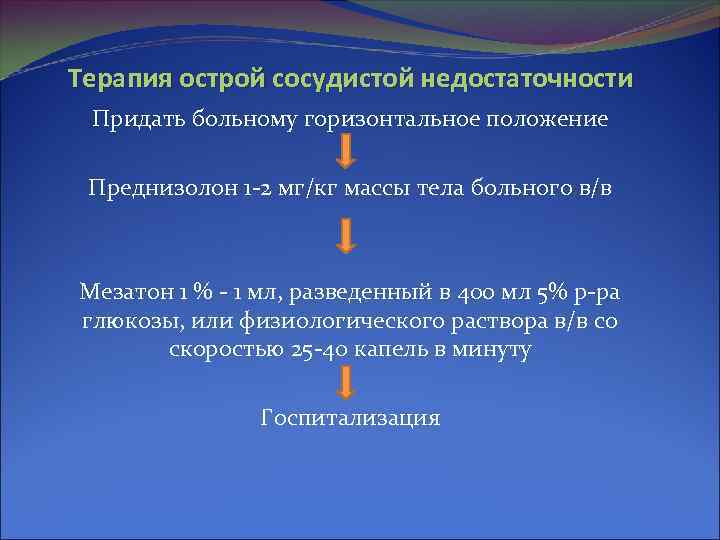 Терапия острой сосудистой недостаточности

Придать больному горизонтальное положение

Преднизолон 1-2 мг/кг массы тела больного в/в

Мезатон 1 % - 1 мл, разведенный в 400 мл 5% р-ра глюкозы, или физиологического раствора в/в со скоростью 25-40 капель в минуту

Госпитализация